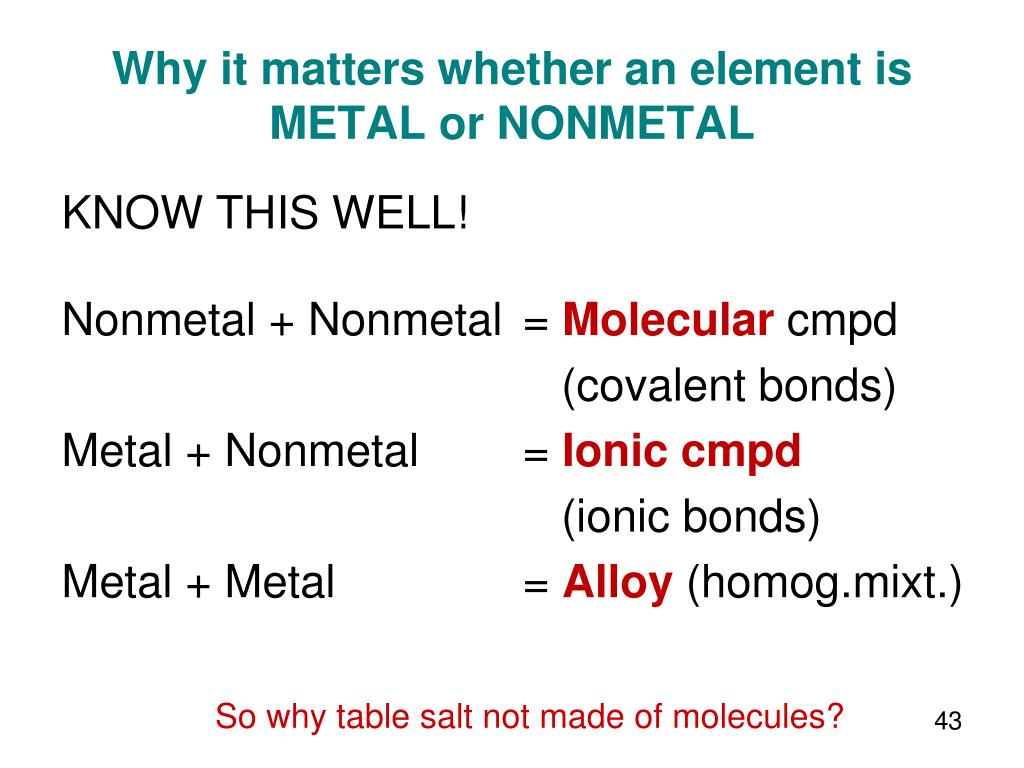 Why it matters whether an element is METAL or NONMETAL

KNOW THIS WELL!

Nonmetal + Nonmetal = Molecular cmpd
(covalent bonds)

Metal + Nonmetal = Ionic cmpd
(ionic bonds)

Metal + Metal = Alloy (homog.mixt.)

So why table salt not made of molecules?

43